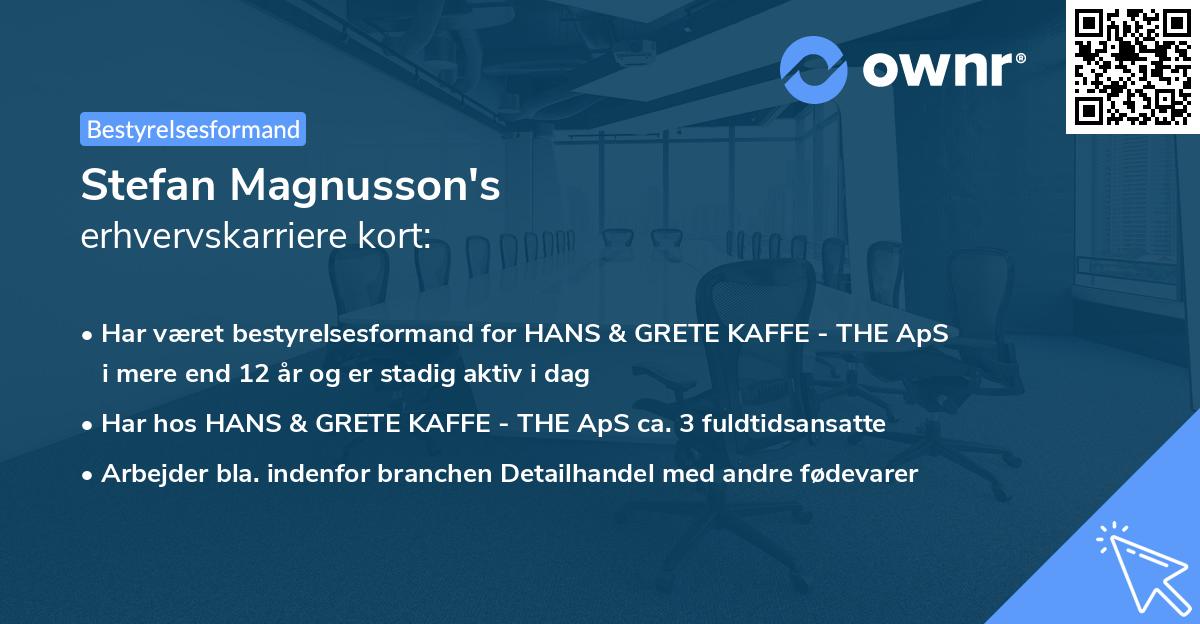 ownr®

Bestyrelsesformand

Stefan Magnusson's
erhvervskarriere kort:

• Har været bestyrelsesformand for HANS & GRETE KAFFE - THE ApS i mere end 12 år og er stadig aktiv i dag

• Har hos HANS & GRETE KAFFE - THE ApS ca. 3 fuldtidsansatte

• Arbejder bla. indenfor branchen Detailhandel med andre fødevarer